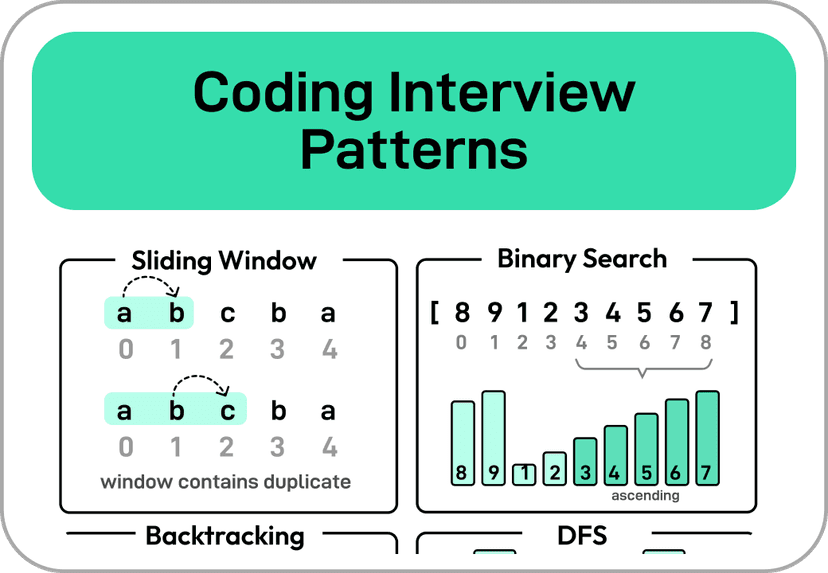 Coding Interview Patterns

Sliding Window

a b c b a
0 1 2 3 4

a b c b a
0 1 2 3 4
window contains duplicate

Binary Search

[ 8 9 1 2 3 4 5 6 7 ]
0 1 2 3 4 5 6 7 8

8 9 1 2 3 4 5 6 7
ascending

Backtracking

DFS